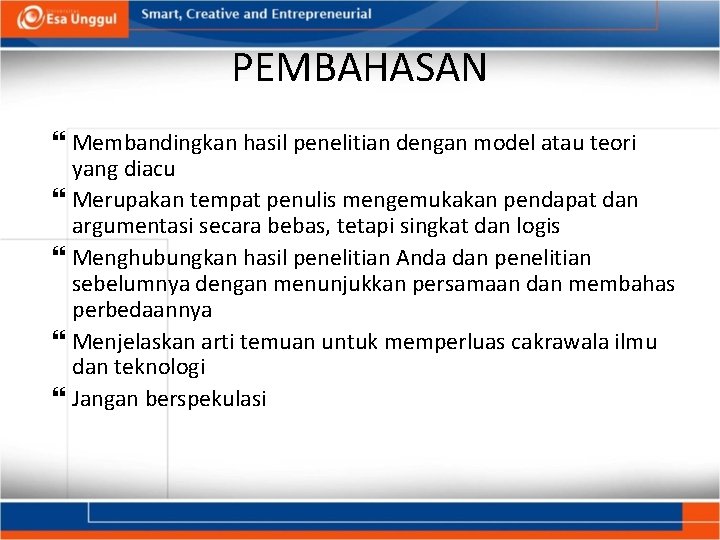 Esa Unggul Smart, Creative and Entrepreneurial

PEMBAHASAN

❝ Membandingkan hasil penelitian dengan model atau teori yang diacu
❝ Merupakan tempat penulis mengemukakan pendapat dan argumentasi secara bebas, tetapi singkat dan logis
❝ Menghubungkan hasil penelitian Anda dan penelitian sebelumnya dengan menunjukkan persamaan dan membahas perbedaannya
❝ Menjelaskan arti temuan untuk memperluas cakrawala ilmu dan teknologi
❝ Jangan berspekulasi